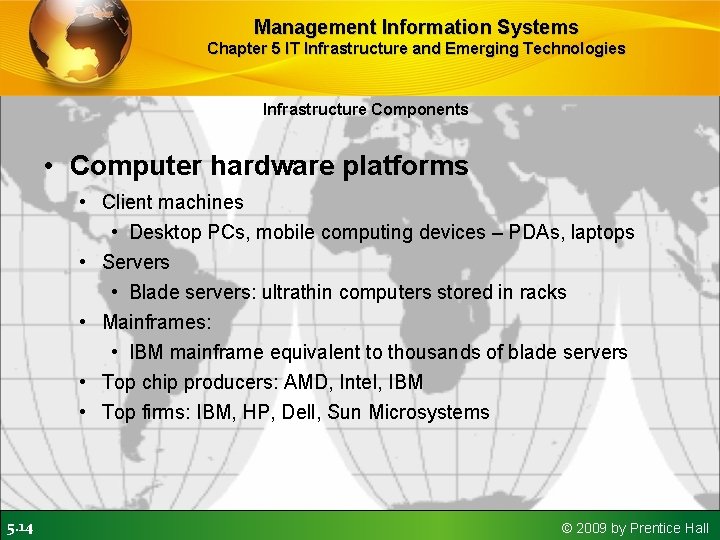 Management Information Systems
Chapter 5 IT Infrastructure and Emerging Technologies

Infrastructure Components

• Computer hardware platforms
• Client machines
• Desktop PCs, mobile computing devices – PDAs, laptops
• Servers
• Blade servers: ultrathin computers stored in racks
• Mainframes:
• IBM mainframe equivalent to thousands of blade servers
• Top chip producers: AMD, Intel, IBM
• Top firms: IBM, HP, Dell, Sun Microsystems

5.14

© 2009 by Prentice Hall